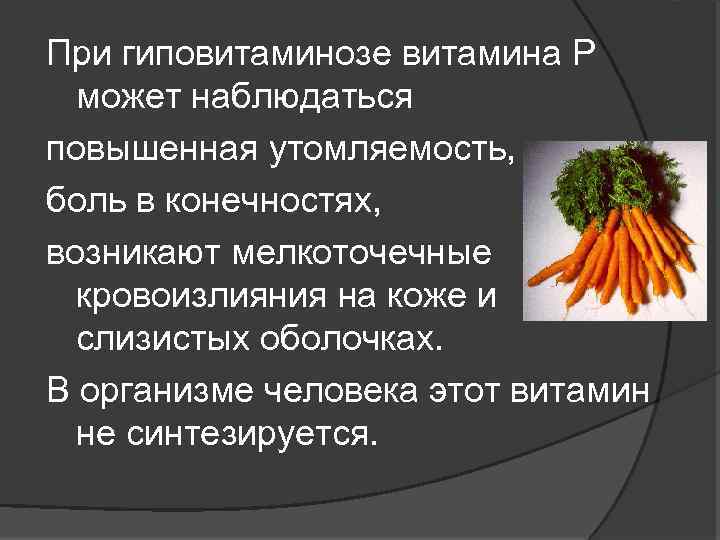 При гиповитаминозе витамина Р может наблюдаться

повышенная утомляемость,

боль в конечностях,

возникают мелкоточечные кровоизлияния на коже и слизистых оболочках.

В организме человека этот витамин не синтезируется.